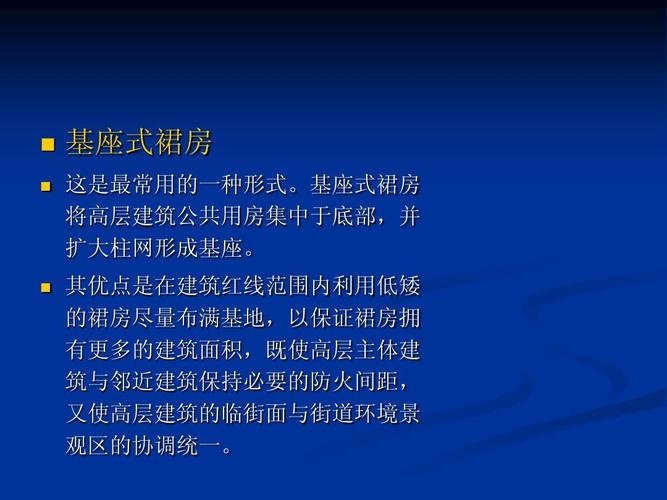 基座式裙房

这是最常用的一种形式。基座式裙房将高层建筑公共用房集中于底部，并扩大柱网形成基座。

其优点是在建筑红线范围内利用低矮的裙房尽量布满基地，以保证裙房拥有更多的建筑面积，既使高层主体建筑与邻近建筑保持必要的防火间距，又使高层建筑的临街面与街道环境景观区的协调统一。